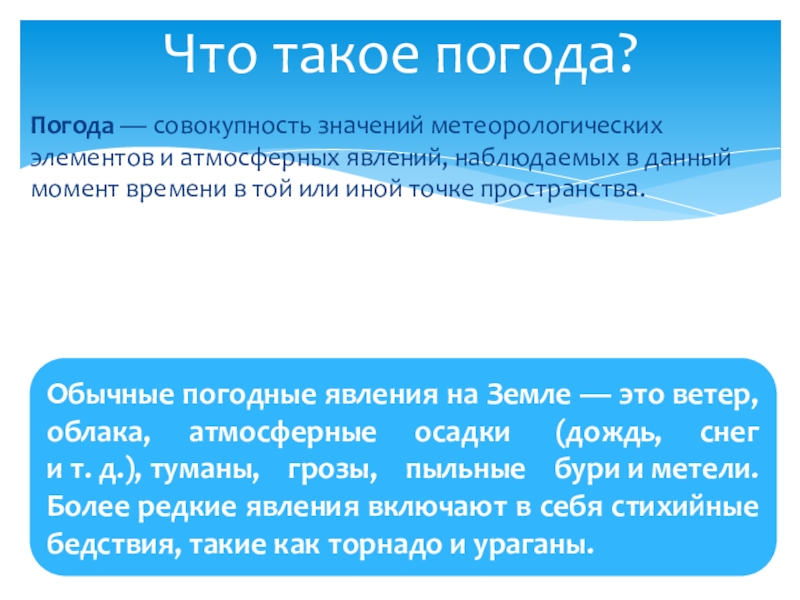 Что такое погода?

Погода — совокупность значений метеорологических элементов и атмосферных явлений, наблюдаемых в данный момент времени в той или иной точке пространства.

Обычные погодные явления на Земле — это ветер, облака, атмосферные осадки (дождь, снег и т. д.), туманы, грозы, пыльные бури и метели. Более редкие явления включают в себя стихийные бедствия, такие как торнадо и ураганы.